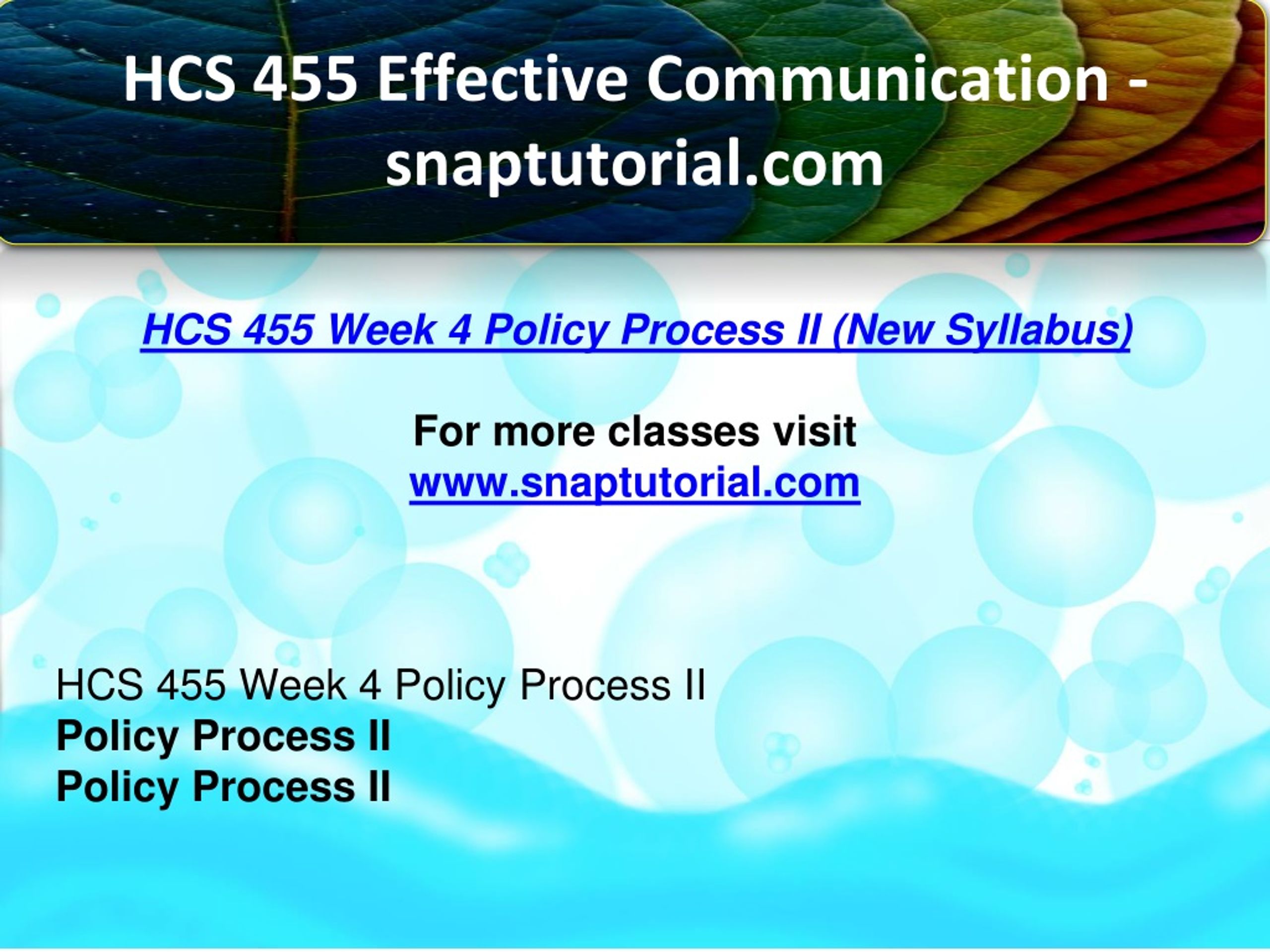 HCS 455 Effective Communication - snaptutorial.com

HCS 455 Week 4 Policy Process II (New Syllabus)

For more classes visit
www.snaptutorial.com

HCS 455 Week 4 Policy Process II
Policy Process II
Policy Process II